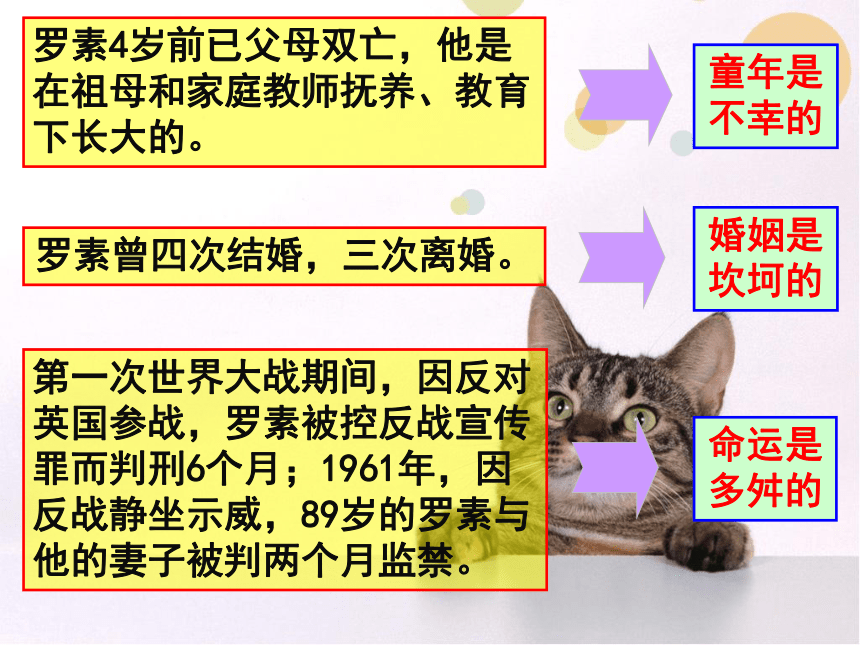 罗素4岁前已父母双亡，他是在祖母和家庭教师抚养、教育下长大的。

童年是不幸的

罗素曾四次结婚，三次离婚。

婚姻是坎坷的

第一次世界大战期间，因反对英国参战，罗素被控反战宣传罪而判刑6个月；1961年，因反战静坐示威，89岁的罗素与他的妻子被判两个月监禁。

命运是多舛的